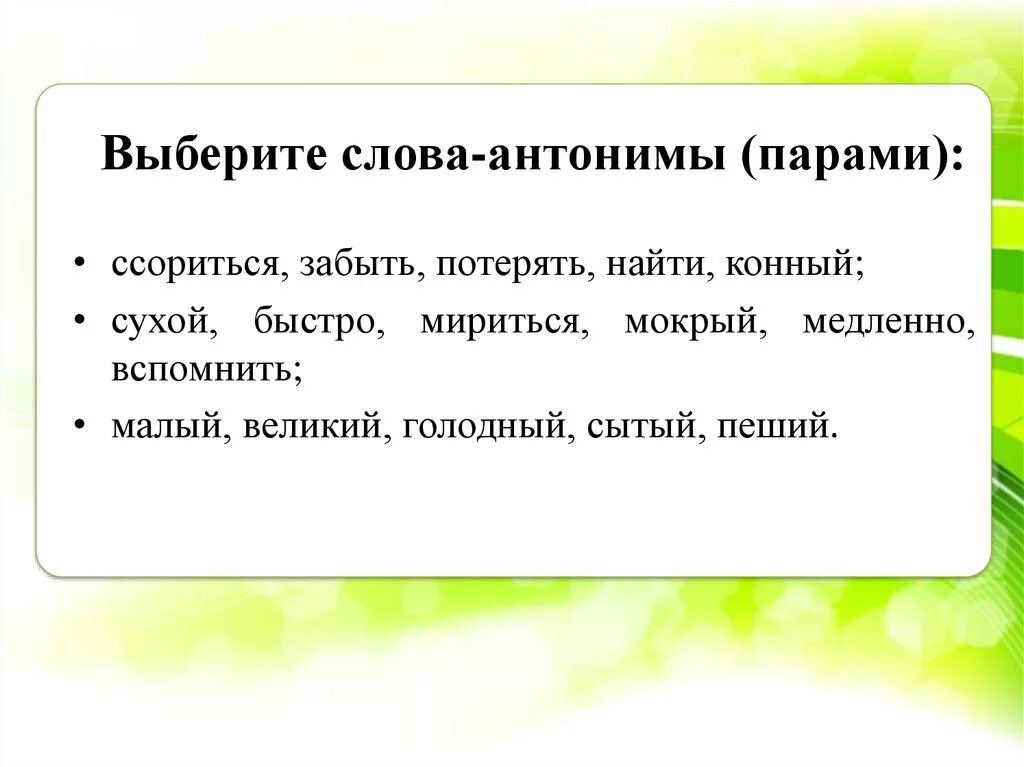 Выберите слова-антонимы (парами):

• ссориться, забыть, потерять, найти, конный;
• сухой, быстро, мириться, мокрый, медленно, вспомнить;
• малый, великий, голодный, сытый, пеший.